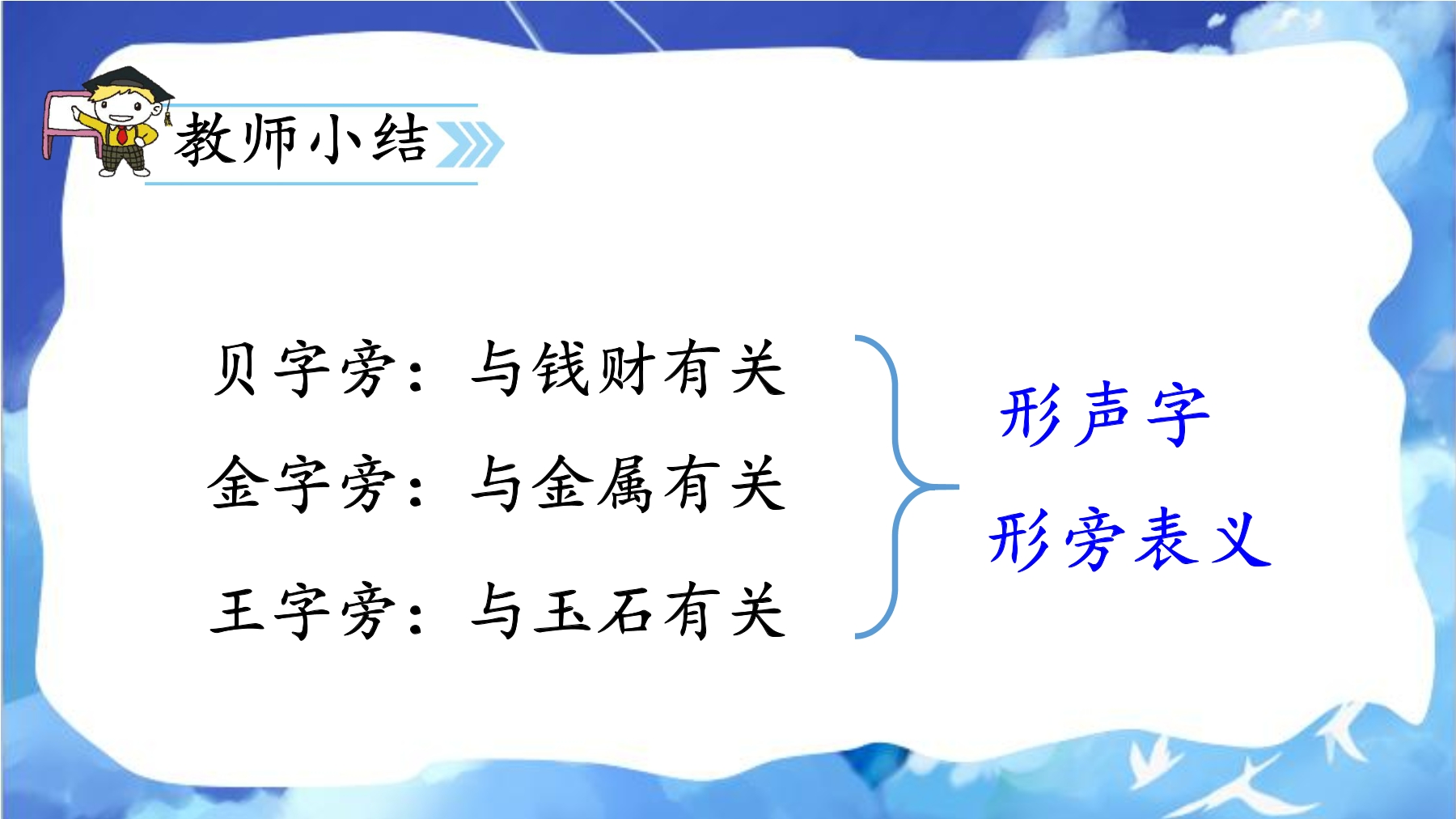 教师小结

贝字旁：与钱财有关

金字旁：与金属有关

王字旁：与玉石有关

形声字

形旁表义